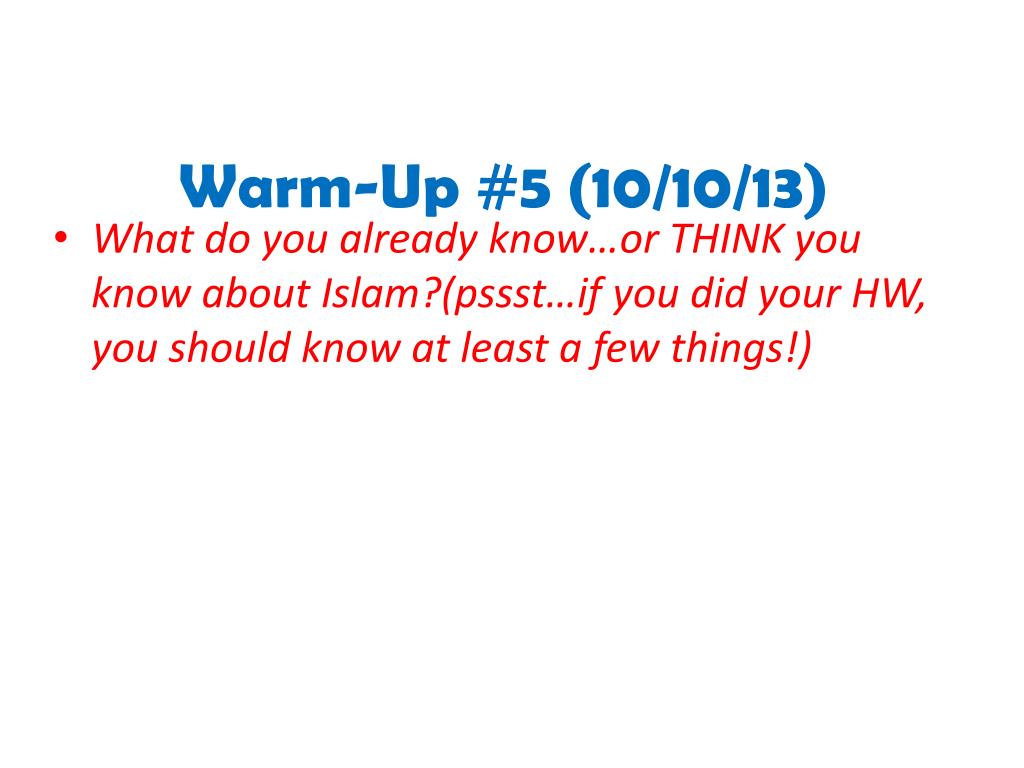 Warm-Up #5 (10/10/13)

• What do you already know…or THINK you know about Islam?(pssst…if you did your HW, you should know at least a few things!)